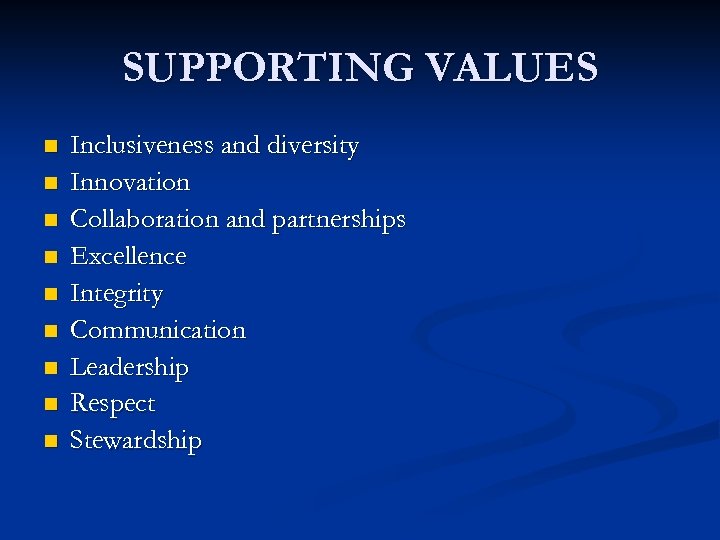 SUPPORTING VALUES

- Inclusiveness and diversity
- Innovation
- Collaboration and partnerships
- Excellence
- Integrity
- Communication
- Leadership
- Respect
- Stewardship